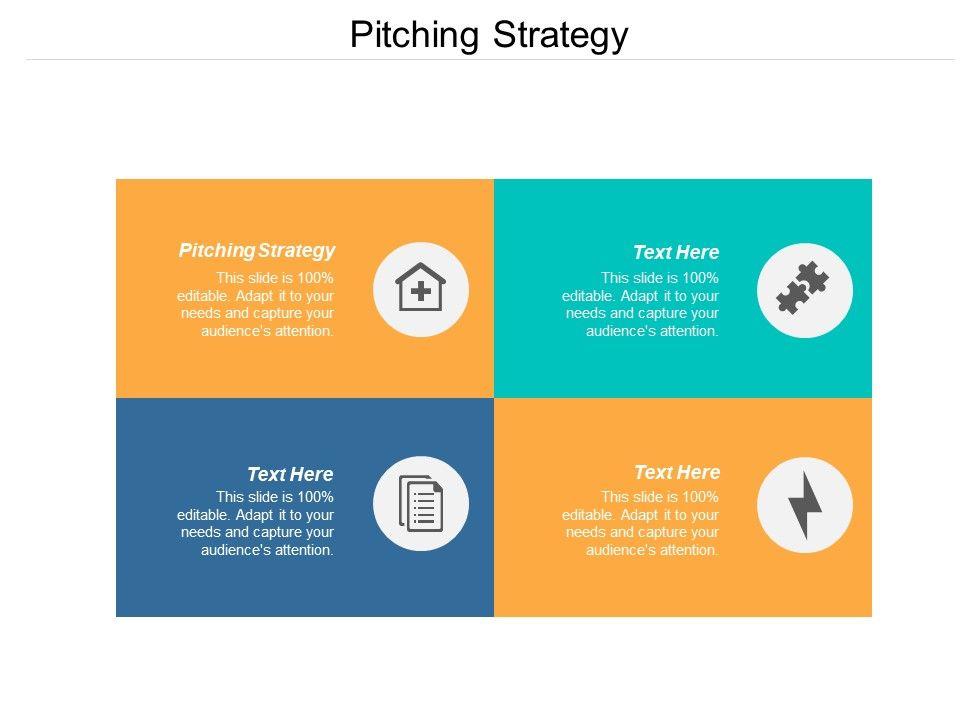 Pitching Strategy

Pitching Strategy
This slide is 100% editable. Adapt it to your needs and capture your audience's attention.

Text Here
This slide is 100% editable. Adapt it to your needs and capture your audience's attention.

Text Here
This slide is 100% editable. Adapt it to your needs and capture your audience's attention.

Text Here
This slide is 100% editable. Adapt it to your needs and capture your audience's attention.